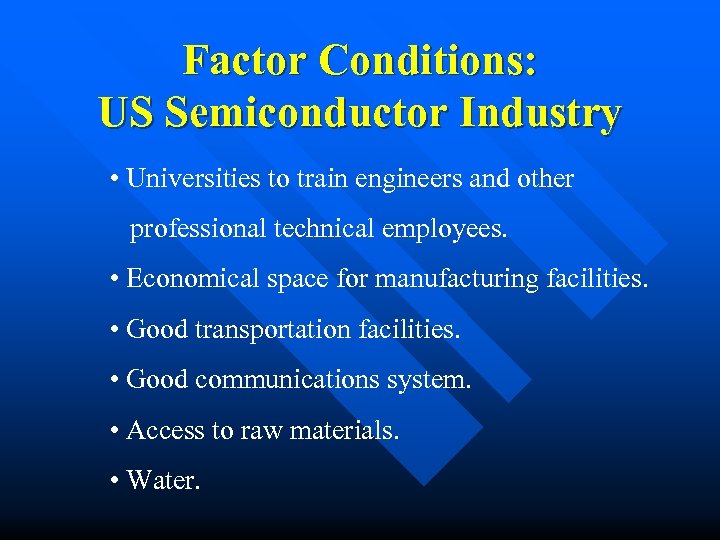 Factor Conditions:
US Semiconductor Industry

• Universities to train engineers and other professional technical employees.

• Economical space for manufacturing facilities.

• Good transportation facilities.

• Good communications system.

• Access to raw materials.

• Water.